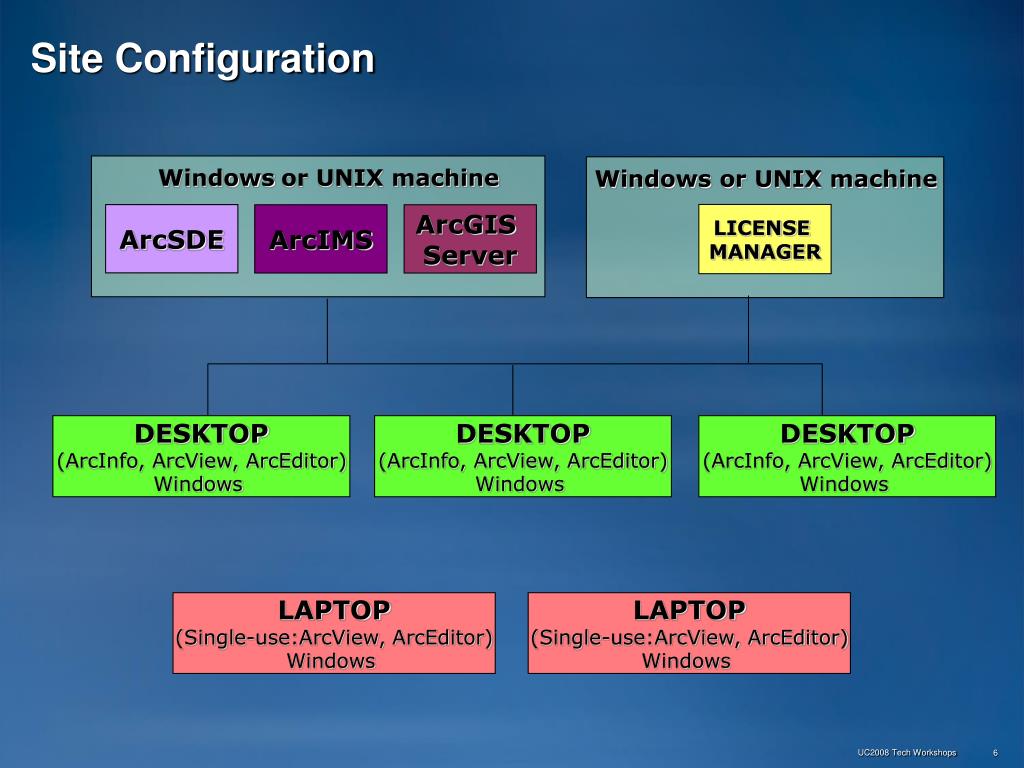 Site Configuration

Windows or UNIX machine

ArcSDE

ArcIMS

ArcGIS Server

Windows or UNIX machine

LICENSE MANAGER

DESKTOP
(ArcInfo, ArcView, ArcEditor)
Windows

DESKTOP
(ArcInfo, ArcView, ArcEditor)
Windows

DESKTOP
(ArcInfo, ArcView, ArcEditor)
Windows

LAPTOP
(Single-use:ArcView, ArcEditor)
Windows

LAPTOP
(Single-use:ArcView, ArcEditor)
Windows

UC2008 Tech Workshops 6